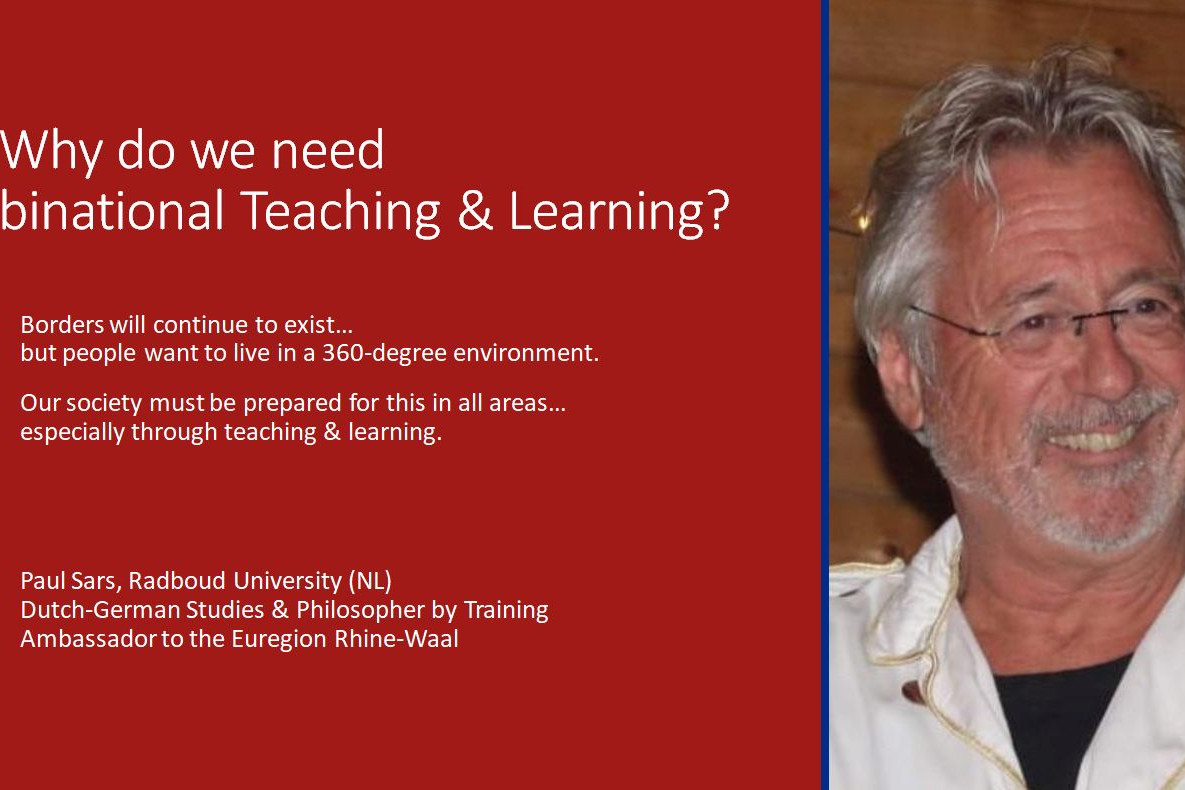 Why do we need binational Teaching & Learning?

Borders will continue to exist…
but people want to live in a 360-degree environment.

Our society must be prepared for this in all areas…
especially through teaching & learning.

Paul Sars, Radboud University (NL)
Dutch-German Studies & Philosopher by Training
Ambassador to the Euregion Rhine-Waal